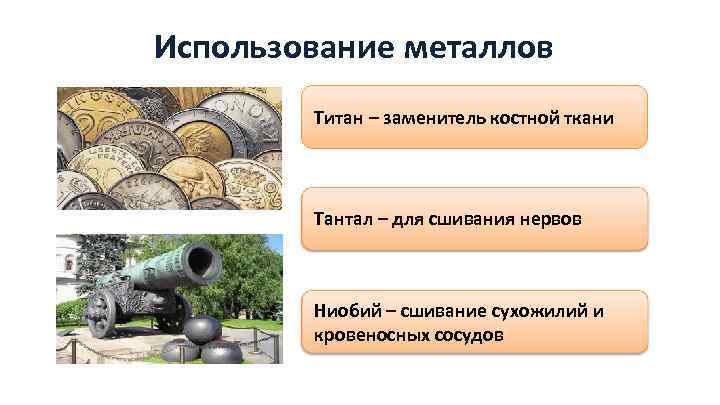 Использование металлов

Титан – заменитель костной ткани

Тантал – для сшивания нервов

Ниобий – сшивание сухожилий и кровеносных сосудов